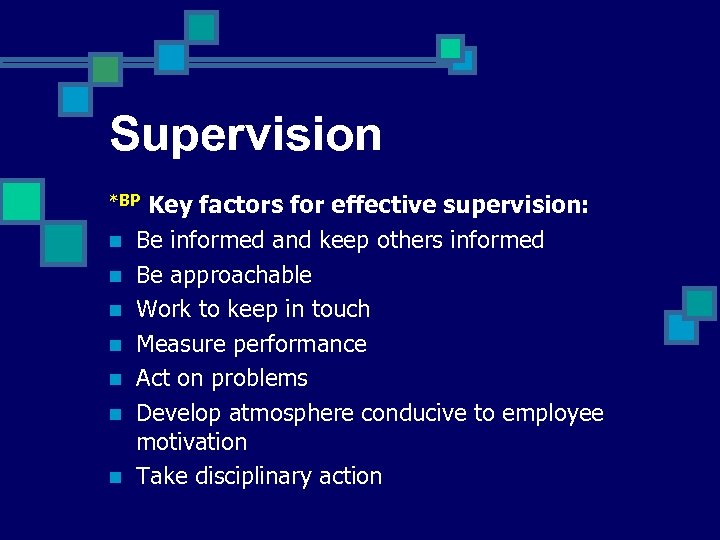 Supervision

*BP Key factors for effective supervision:

- Be informed and keep others informed
- Be approachable
- Work to keep in touch
- Measure performance
- Act on problems
- Develop atmosphere conducive to employee motivation
- Take disciplinary action